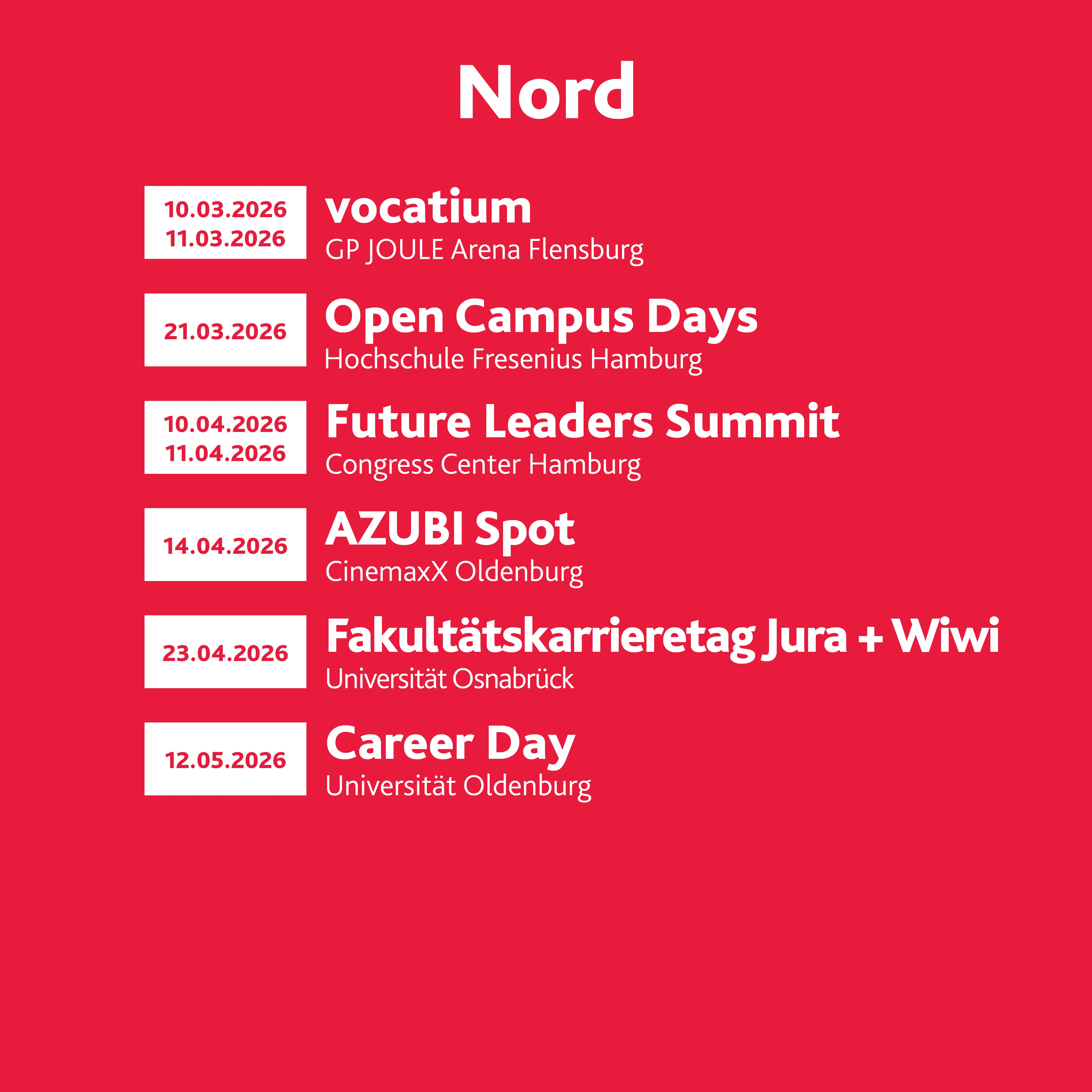 Nord

10.03.2026
11.03.2026
vocatium
GP JOULE Arena Flensburg

21.03.2026
Open Campus Days
Hochschule Fresenius Hamburg

10.04.2026
11.04.2026
Future Leaders Summit
Congress Center Hamburg

14.04.2026
AZUBI Spot
CinemaxX Oldenburg

23.04.2026
Fakultätskarrieretag Jura + Wiwi
Universität Osnabrück

12.05.2026
Career Day
Universität Oldenburg